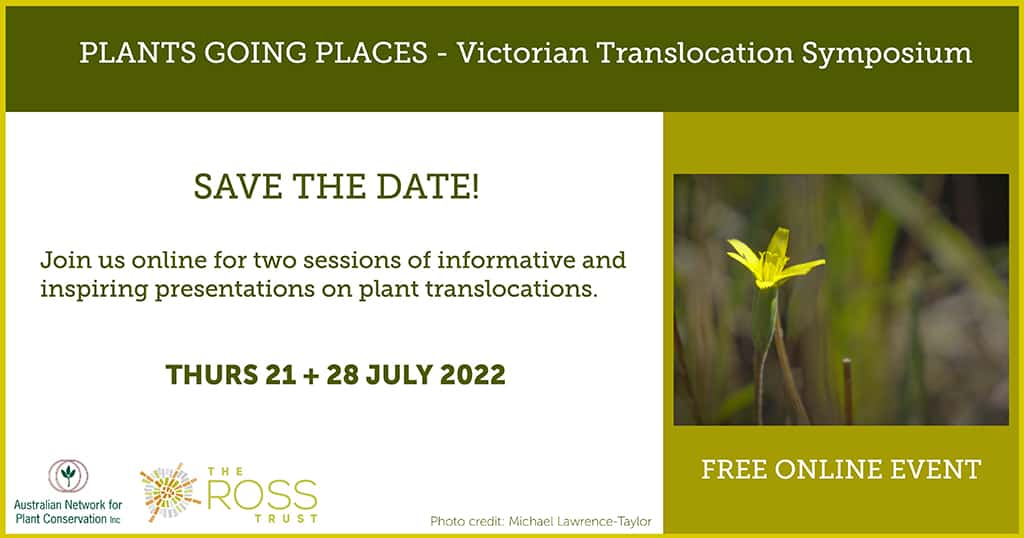 PLANTS GOING PLACES - Victorian Translocation Symposium

SAVE THE DATE!

Join us online for two sessions of informative and inspiring presentations on plant translocations.

THURS 21 + 28 JULY 2022

Australian Network for Plant Conservation Inc

THE ROSS TRUST

Photo credit: Michael Lawrence-Taylor

FREE ONLINE EVENT